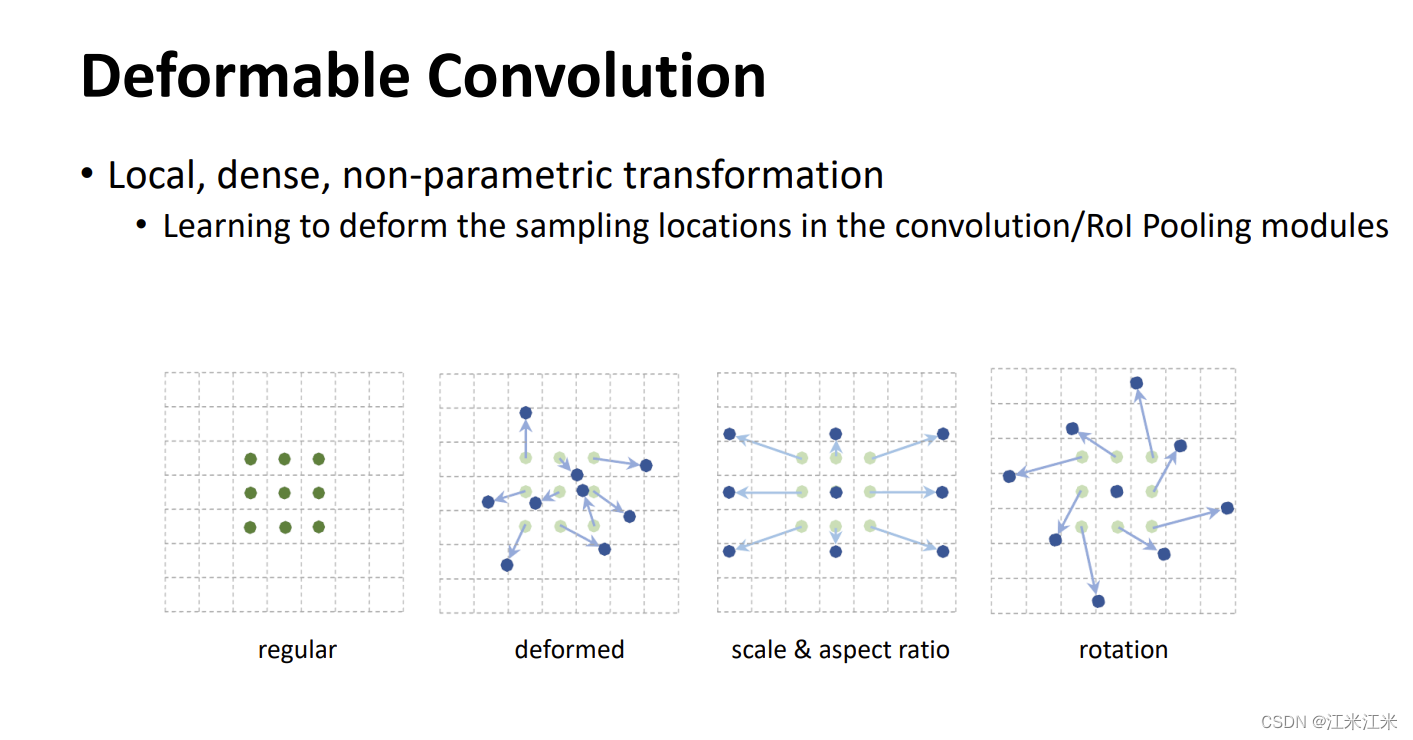 Deformable Convolution

• Local, dense, non-parametric transformation
    • Learning to deform the sampling locations in the convolution/RoI Pooling modules

regular

deformed

scale & aspect ratio

rotation

CSDN @江米江米